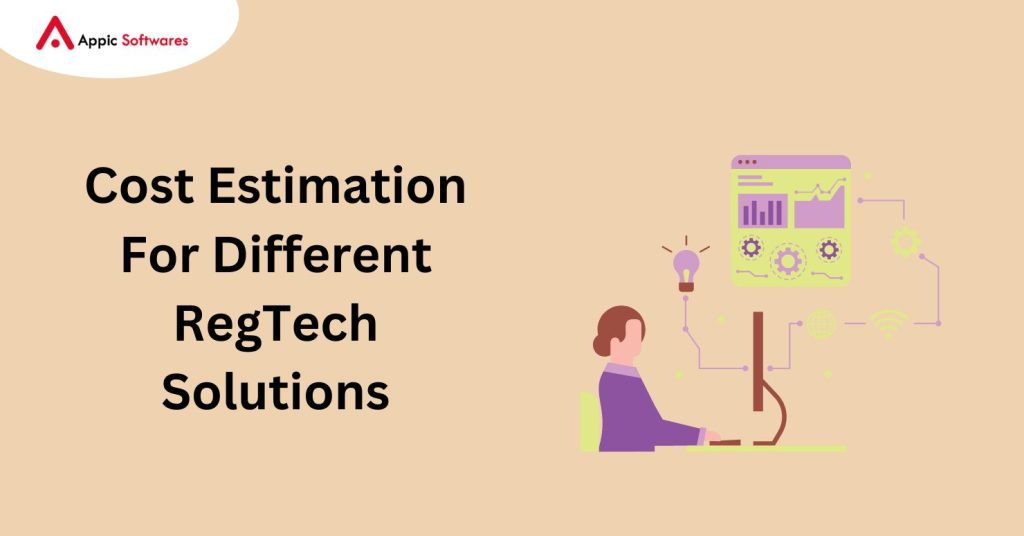 Appic Softwares

Cost Estimation For Different RegTech Solutions